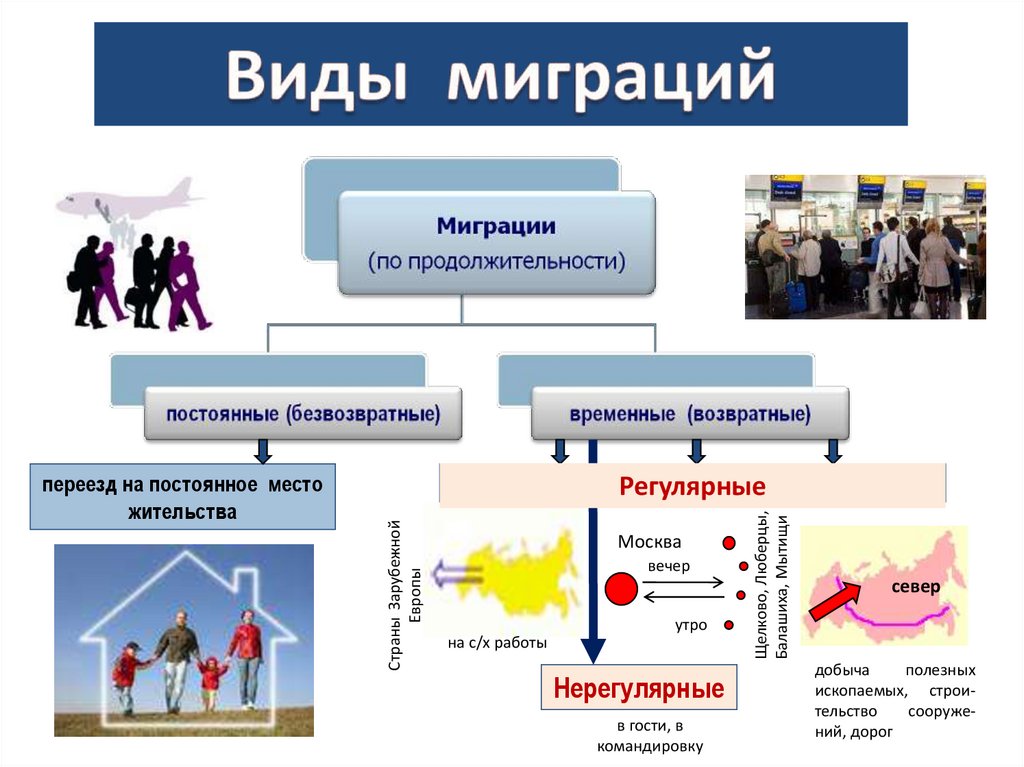 Виды миграций

Миграции
(по продолжительности)

постоянные (безвозвратные)

временные (возвратные)

переезд на постоянное место жительства

Регулярные

Страны Зарубежной Европы

на с/х работы

Москва

вечер

утро

Щелково, Люберцы, Балашиха, Мытищи

север

добыча полезных ископаемых, строительство сооружений, дорог

Нерегулярные

в гости, в командировку